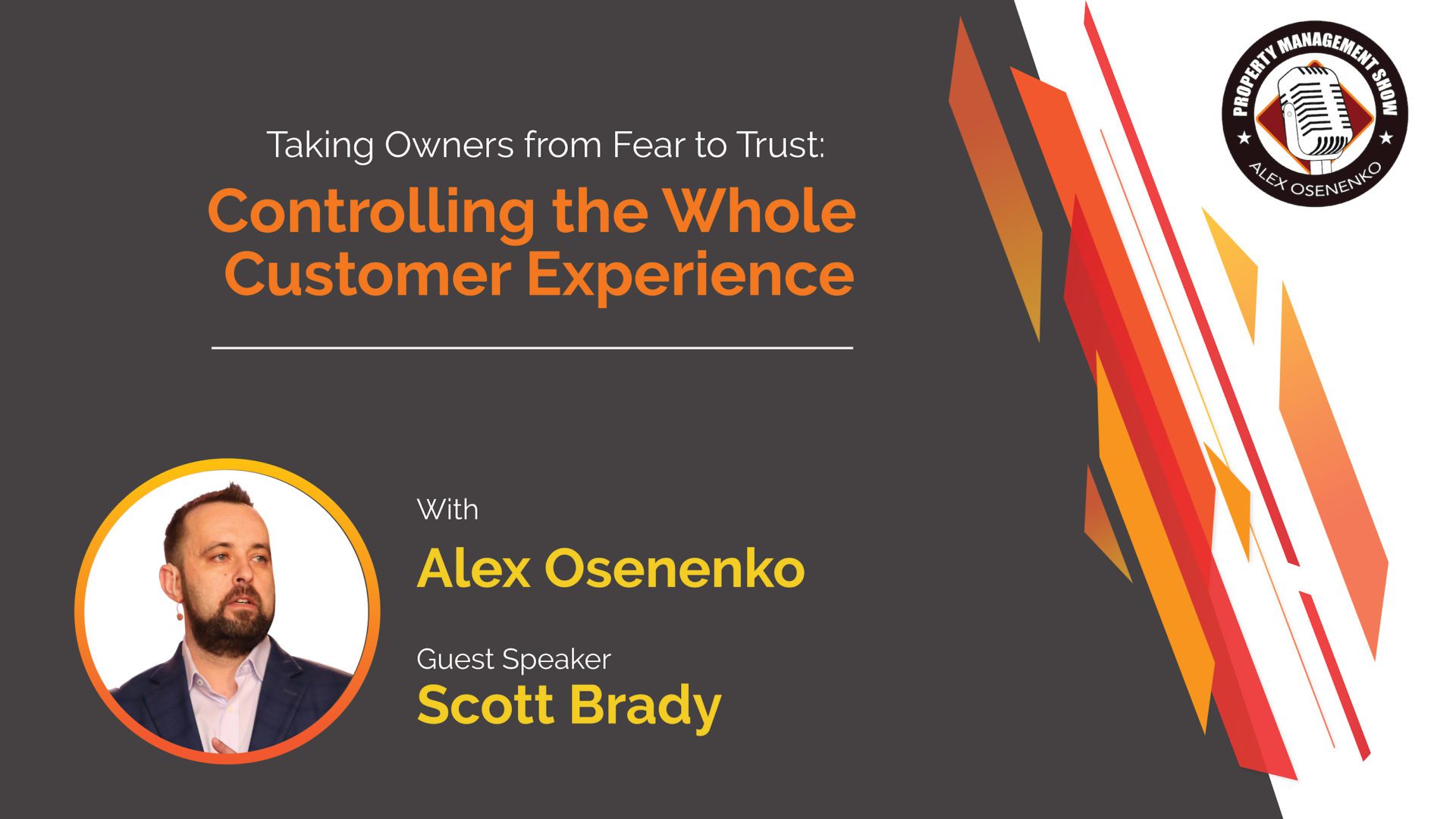 PROPERTY MANAGEMENT SHOW
ALEX OSENENKO

Taking Owners from Fear to Trust:
Controlling the Whole Customer Experience

With
Alex Osenenko

Guest Speaker
Scott Brady